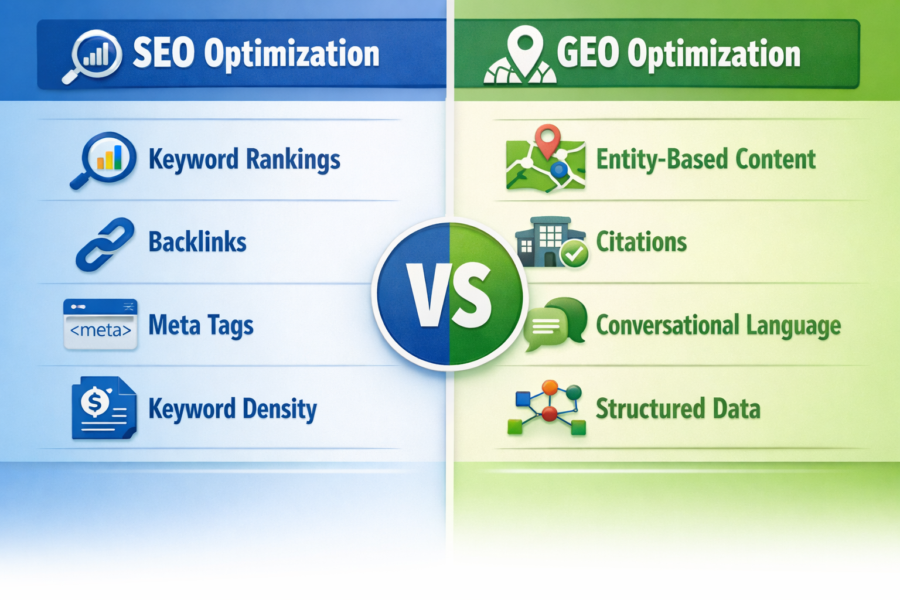 SEO Optimization

Keyword Rankings

Backlinks

<meta> Meta Tags

Keyword Density

VS

GEO Optimization

Entity-Based Content

Citations

Conversational Language

Structured Data